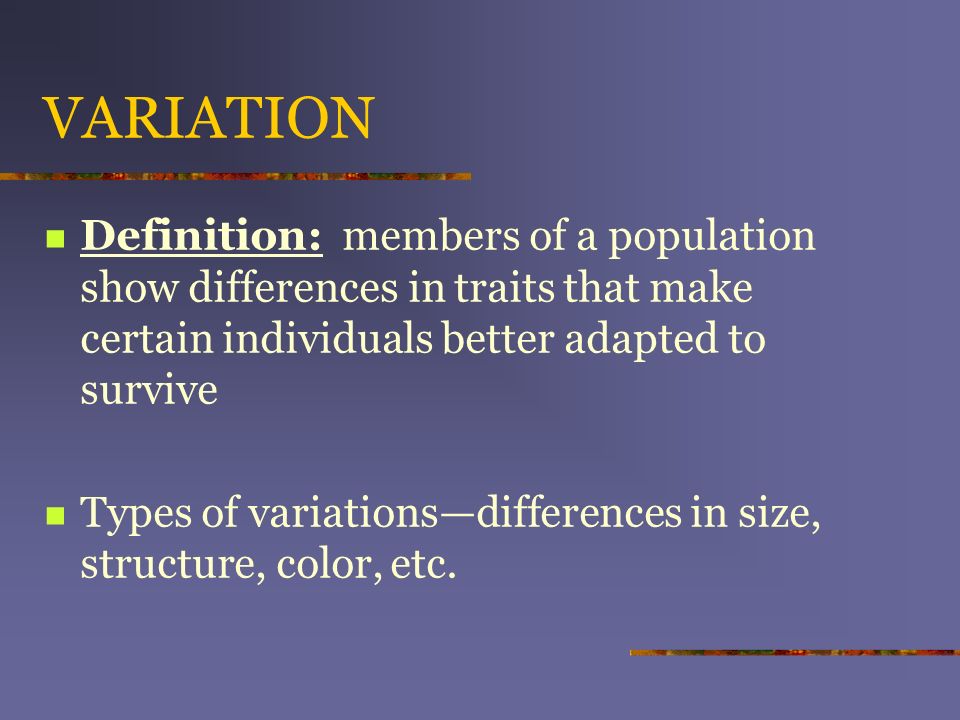 VARIATION

Definition: members of a population show differences in traits that make certain individuals better adapted to survive

Types of variations—differences in size, structure, color, etc.